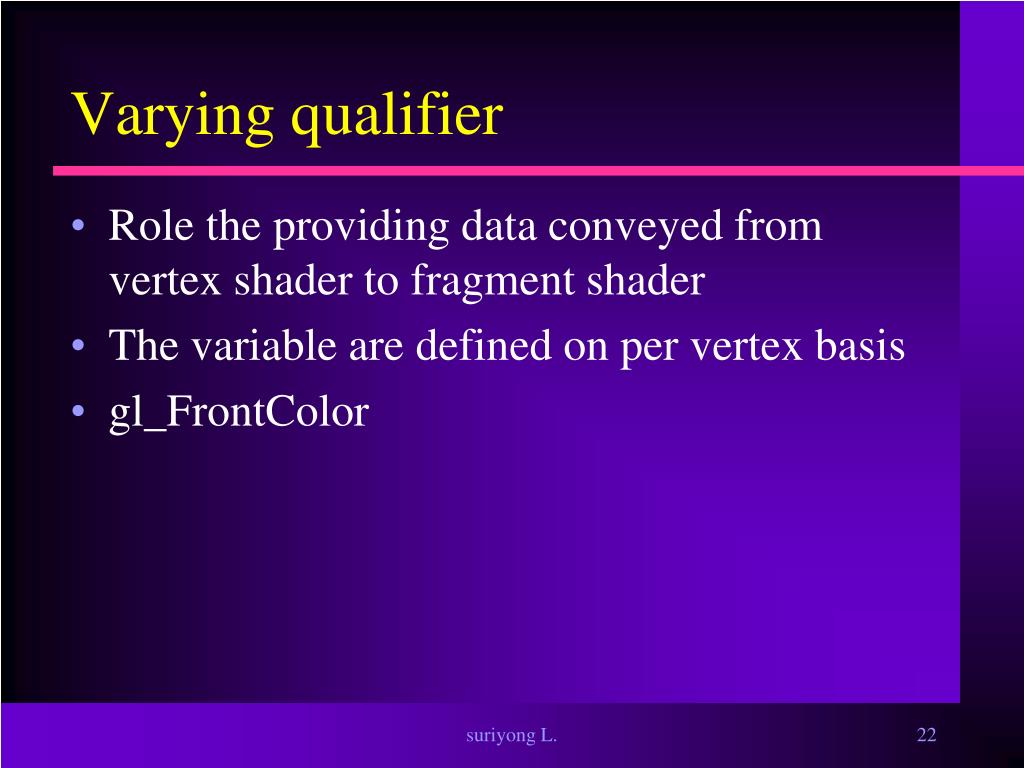 Varying qualifier

• Role the providing data conveyed from vertex shader to fragment shader
• The variable are defined on per vertex basis
• gl_FrontColor

suriyong L.

22